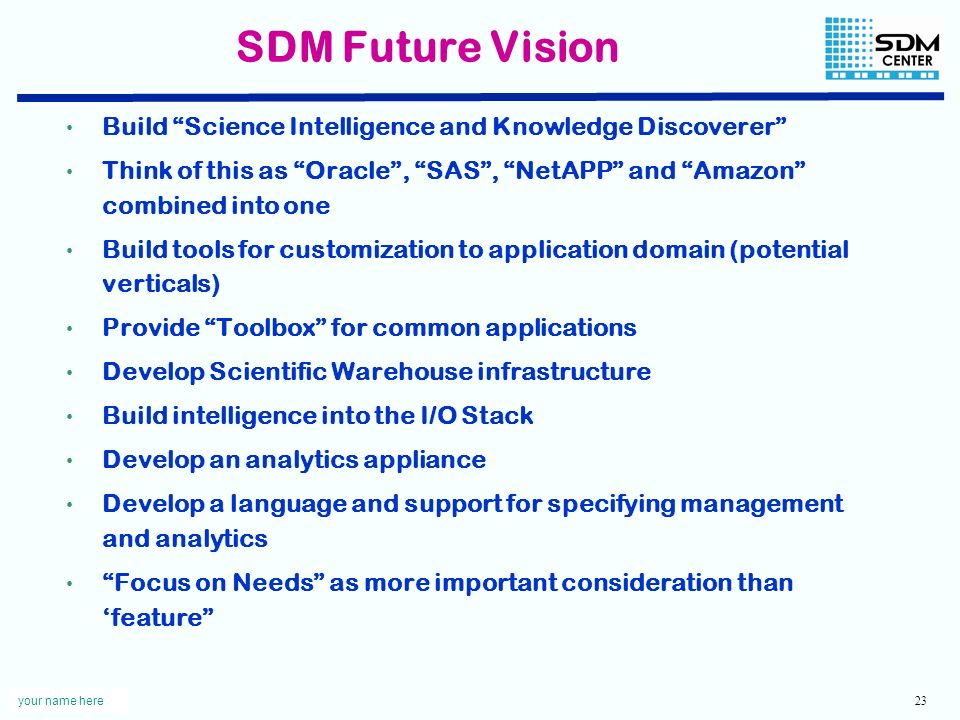 SDM Future Vision

SDM CENTER

• Build “Science Intelligence and Knowledge Discoverer”
• Think of this as “Oracle”, “SAS”, “NetAPP” and “Amazon” combined into one
• Build tools for customization to application domain (potential verticals)
• Provide “Toolbox” for common applications
• Develop Scientific Warehouse infrastructure
• Build intelligence into the I/O Stack
• Develop an analytics appliance
• Develop a language and support for specifying management and analytics
• “Focus on Needs” as more important consideration than ‘feature”

your name here

23